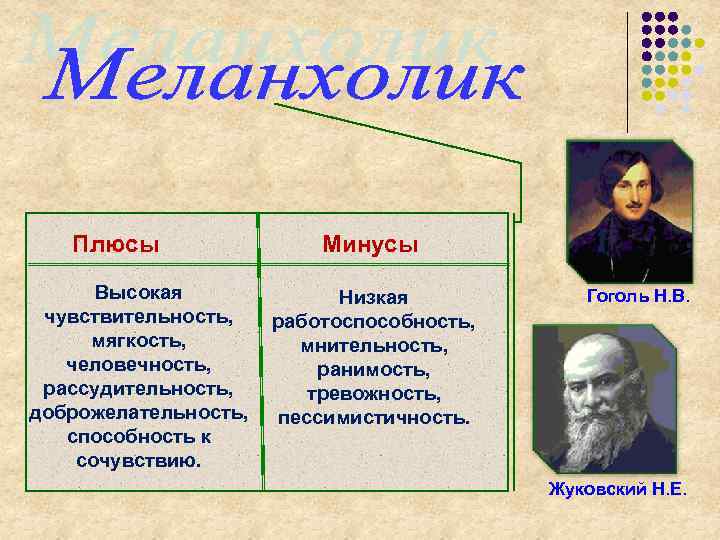 Меланхолик

| Плюсы | Минусы |
|---|---|
| Высокая чувствительность, мягкость, человечность, рассудительность, доброжелательность, способность к сочувствию. | Низкая работоспособность, мнительность, ранимость, тревожность, пессимистичность. |

Гоголь Н.В.

Жуковский Н.Е.